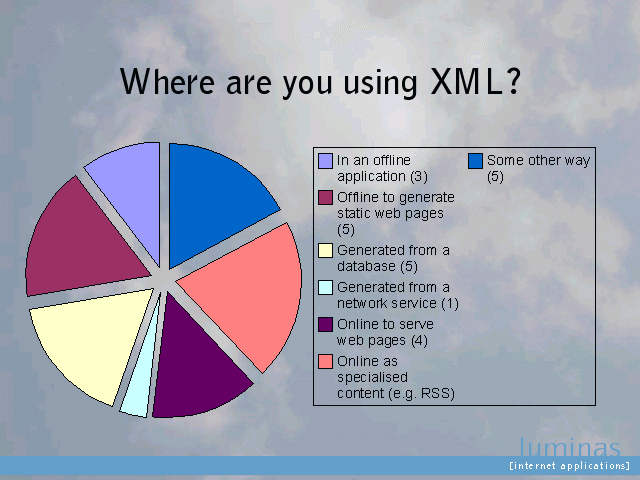 Where are you using XML?

In an offline application (3)

Offline to generate static web pages (5)

Generated from a database (5)

Generated from a network service (1)

Online to serve web pages (4)

Online as specialised content (e.g. RSS)

Some other way (5)

luminas
[internet applications]